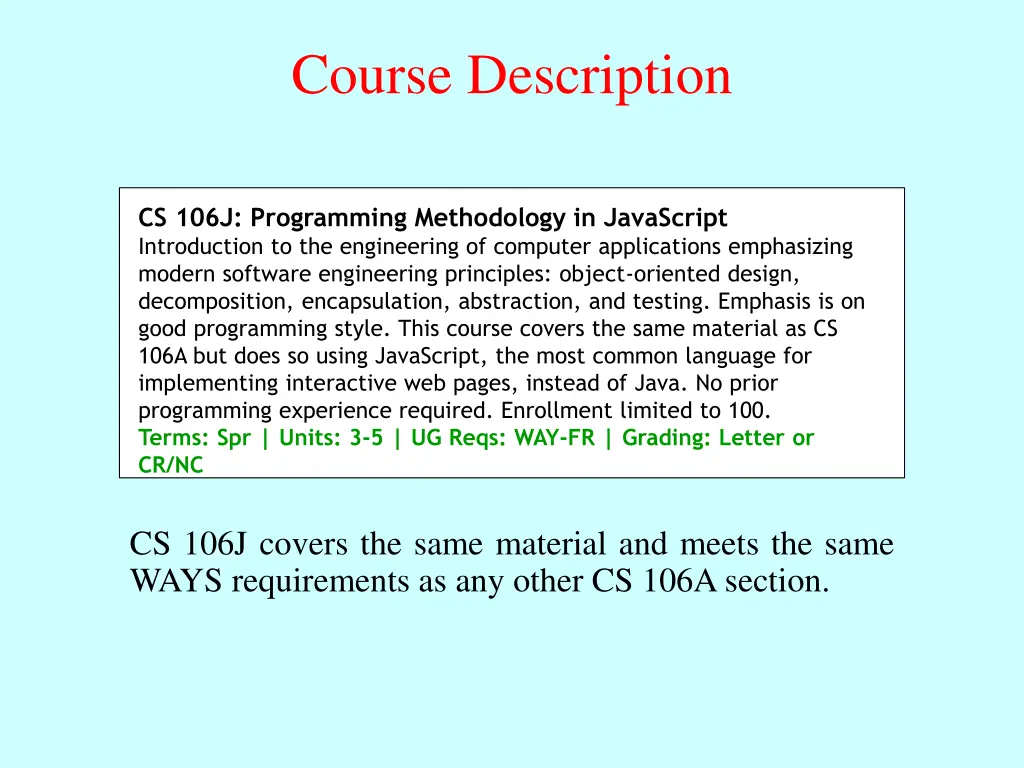 Course Description

CS 106J: Programming Methodology in JavaScript
Introduction to the engineering of computer applications emphasizing modern software engineering principles: object-oriented design, decomposition, encapsulation, abstraction, and testing. Emphasis is on good programming style. This course covers the same material as CS 106A but does so using JavaScript, the most common language for implementing interactive web pages, instead of Java. No prior programming experience required. Enrollment limited to 100.
Terms: Spr | Units: 3-5 | UG Reqs: WAY-FR | Grading: Letter or CR/NC

CS 106J covers the same material and meets the same WAYS requirements as any other CS 106A section.